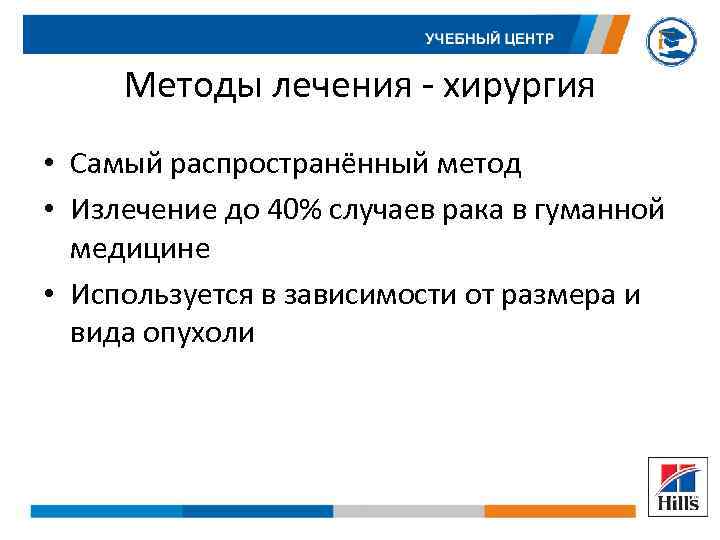 УЧЕБНЫЙ ЦЕНТР

Методы лечения - хирургия

• Самый распространённый метод
• Излечение до 40% случаев рака в гуманной медицине
• Используется в зависимости от размера и вида опухоли

Hill's